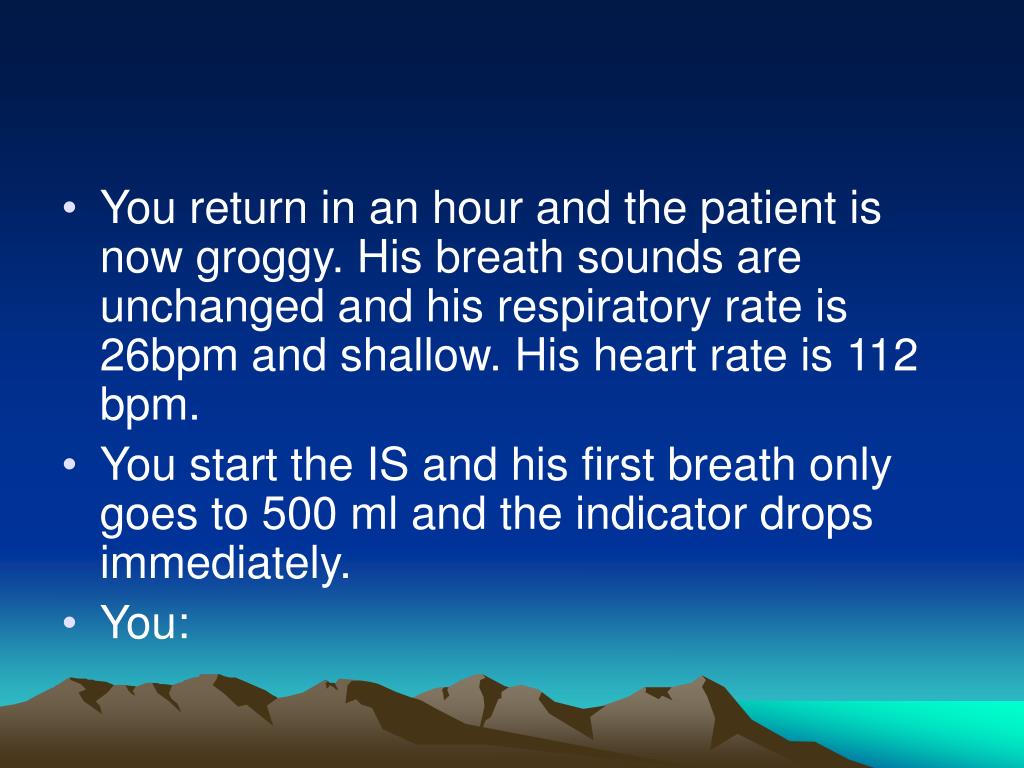 • You return in an hour and the patient is now groggy. His breath sounds are unchanged and his respiratory rate is 26bpm and shallow. His heart rate is 112 bpm.
• You start the IS and his first breath only goes to 500 ml and the indicator drops immediately.
• You: